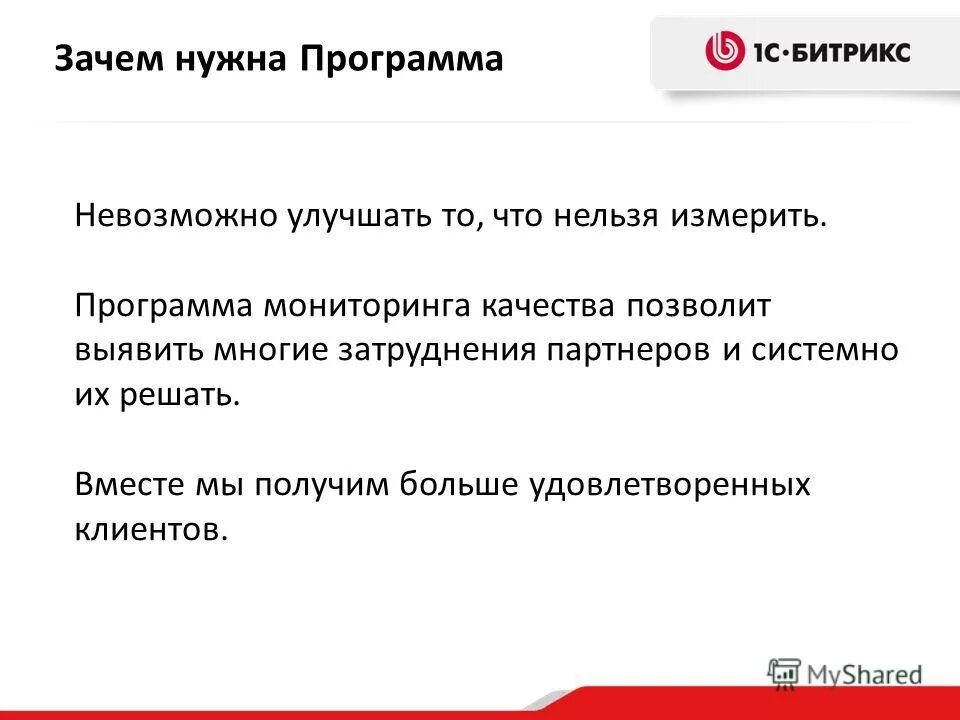 Зачем нужна Программа

1С·БИТРИКС

Невозможно улучшать то, что нельзя измерить.

Программа мониторинга качества позволит выявить многие затруднения партнеров и системно их решать.

Вместе мы получим больше удовлетворенных клиентов.

MyShared